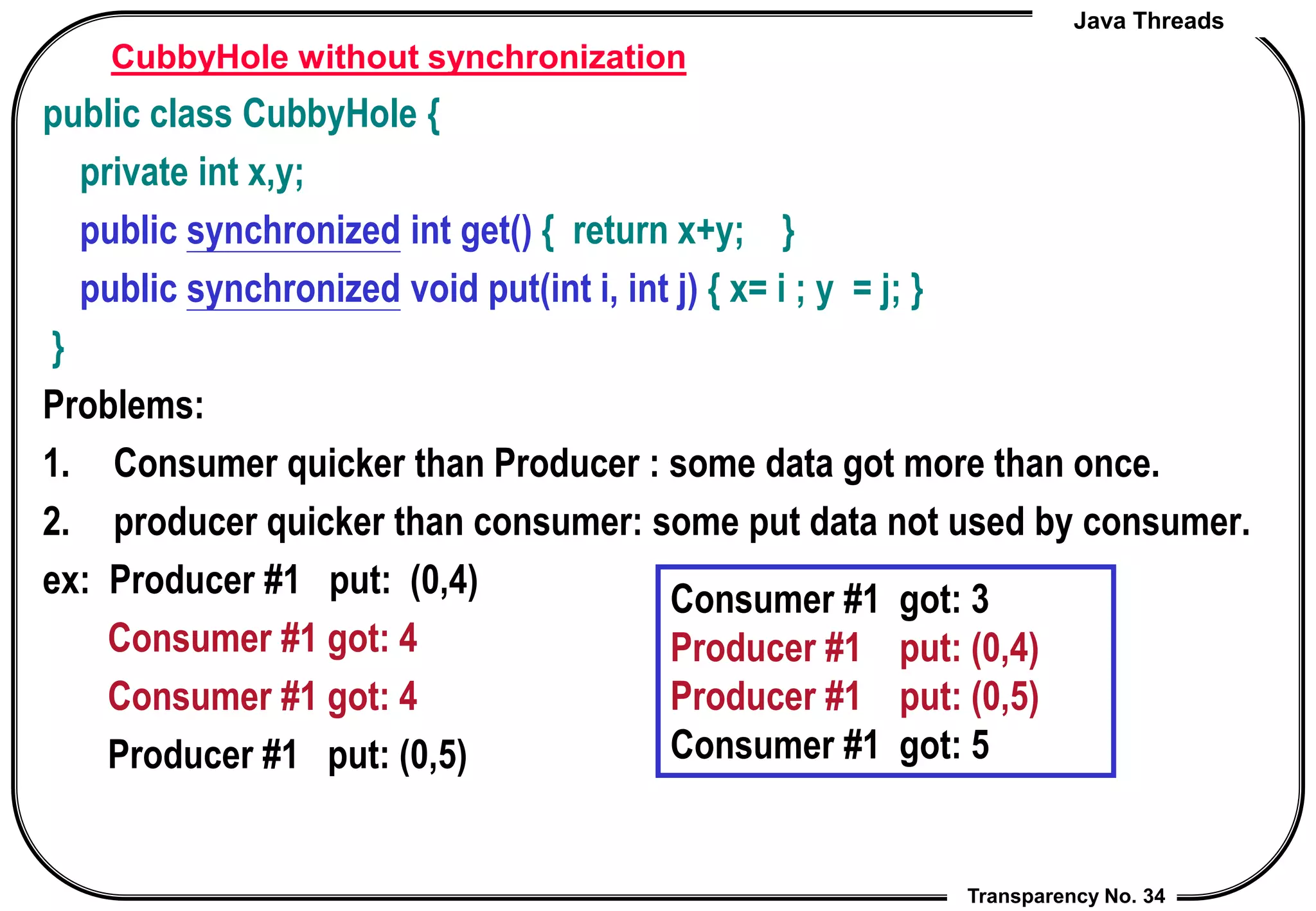 Java Threads

CubbyHole without synchronization

public class CubbyHole {
private int x,y;
public synchronized int get() { return x+y; }
public synchronized void put(int i, int j) { x= i ; y = j; }
}

Problems:

1. Consumer quicker than Producer : some data got more than once.

2. producer quicker than consumer: some put data not used by consumer.

ex: Producer #1 put: (0,4)
Consumer #1 got: 4
Consumer #1 got: 4
Producer #1 put: (0,5)

Consumer #1 got: 3
Producer #1 put: (0,4)
Producer #1 put: (0,5)
Consumer #1 got: 5

Transparency No. 34